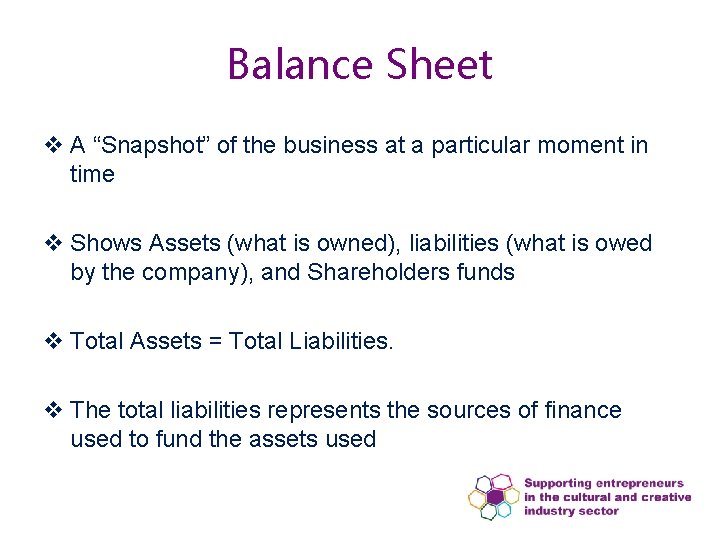 Balance Sheet

❖ A “Snapshot” of the business at a particular moment in time

❖ Shows Assets (what is owned), liabilities (what is owed by the company), and Shareholders funds

❖ Total Assets = Total Liabilities.

❖ The total liabilities represents the sources of finance used to fund the assets used

Supporting entrepreneurs in the cultural and creative industry sector